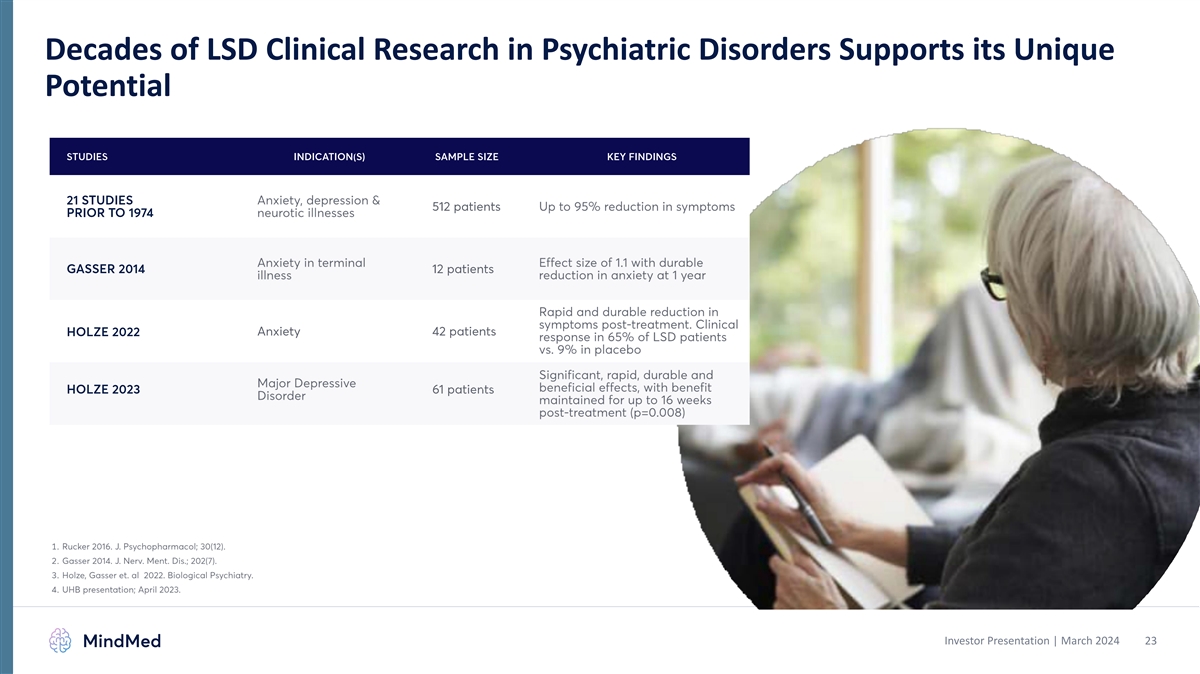 Decades of LSD Clinical Research in Psychiatric Disorders Supports its Unique Potential

| STUDIES | INDICATION(S) | SAMPLE SIZE | KEY FINDINGS |
|---|---|---|---|
| 21 STUDIES PRIOR TO 1974 | Anxiety, depression & neurotic illnesses | 512 patients | Up to 95% reduction in symptoms |
| GASSER 2014 | Anxiety in terminal illness | 12 patients | Effect size of 1.1 with durable reduction in anxiety at 1 year |
| HOLZE 2022 | Anxiety | 42 patients | Rapid and durable reduction in symptoms post-treatment. Clinical response in 65% of LSD patients vs. 9% in placebo |
| HOLZE 2023 | Major Depressive Disorder | 61 patients | Significant, rapid, durable and beneficial effects, with benefit maintained for up to 16 weeks post-treatment (p=0.008) |

1. Rucker 2016. J. Psychopharmacol; 30(12).
2. Gasser 2014. J. Nerv. Ment. Dis.; 202(7).
3. Holze, Gasser et. al 2022. Biological Psychiatry.
4. UHB presentation; April 2023.

MindMed

Investor Presentation | March 2024 23